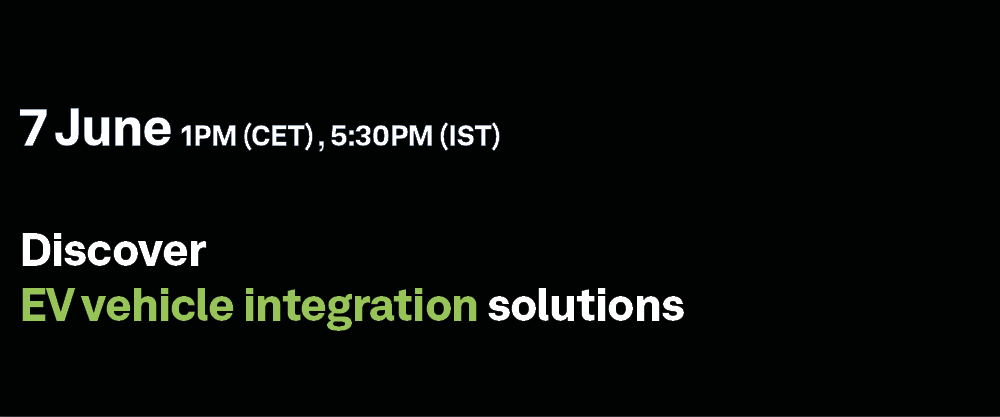 7 June 1PM (CET), 5:30PM (IST)

Discover
EV vehicle integration solutions